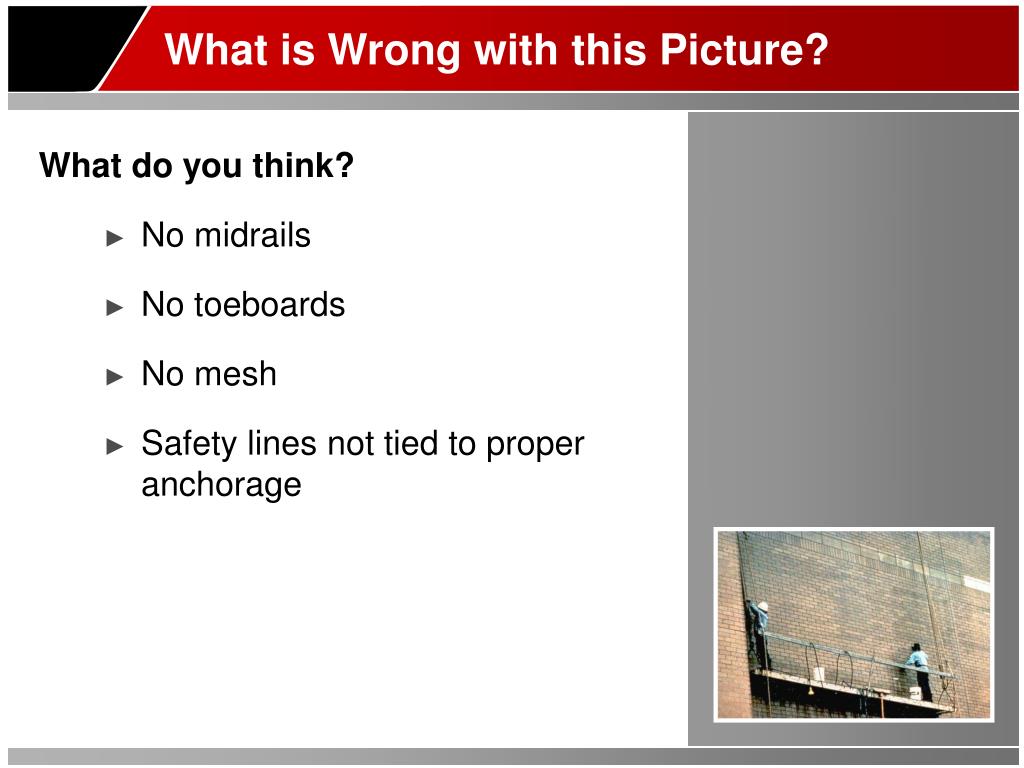 What is Wrong with this Picture?

What do you think?

► No midrails

► No toeboards

► No mesh

► Safety lines not tied to proper anchorage